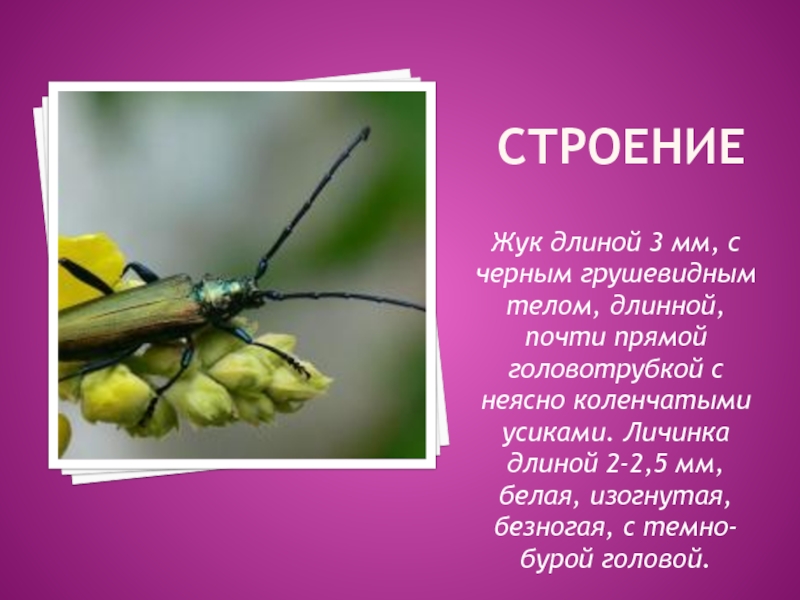 СТРОЕНИЕ

Жук длиной 3 мм, с черным грушевидным телом, длинной, почти прямой головотрубкой с неясно коленчатыми усиками. Личинка длиной 2-2,5 мм, белая, изогнутая, безногая, с темно-бурой головой.